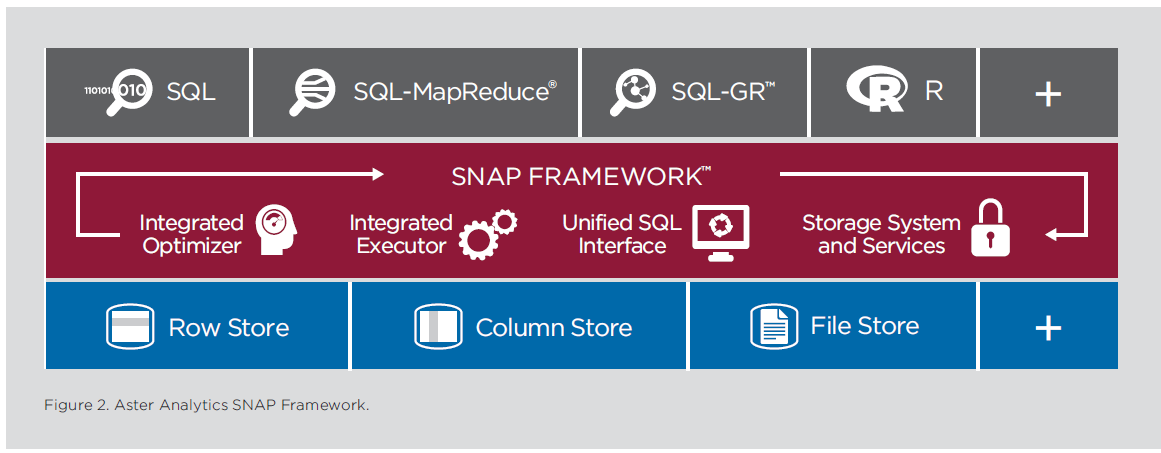 1101010 010 SQL

SQL-MapReduce®

SQL-GR™

R

+

SNAP FRAMEWORK™

Integrated Optimizer

Integrated Executor

Unified SQL Interface

Storage System and Services

Row Store

Column Store

File Store

+

Figure 2. Aster Analytics SNAP Framework.